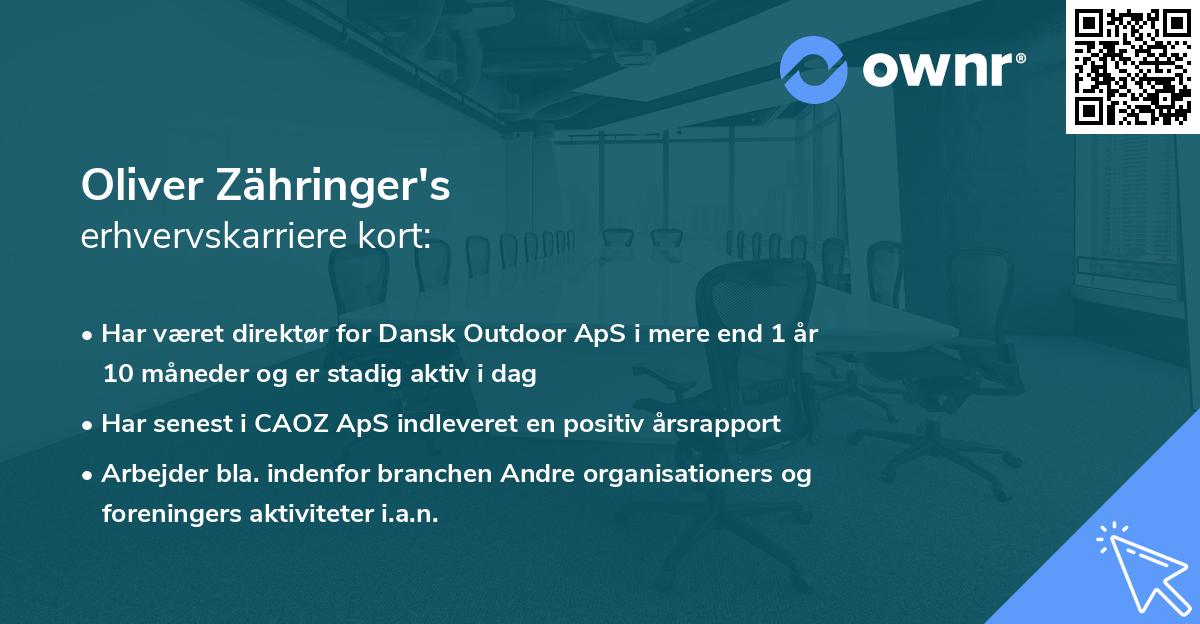 ownr®

Oliver Zähringer's
erhvervskarriere kort:

• Har været direktør for Dansk Outdoor ApS i mere end 1 år 10 måneder og er stadig aktiv i dag

• Har senest i CAOZ ApS indleveret en positiv årsrapport

• Arbejder bla. indenfor branchen Andre organisationers og foreningers aktiviteter i.a.n.